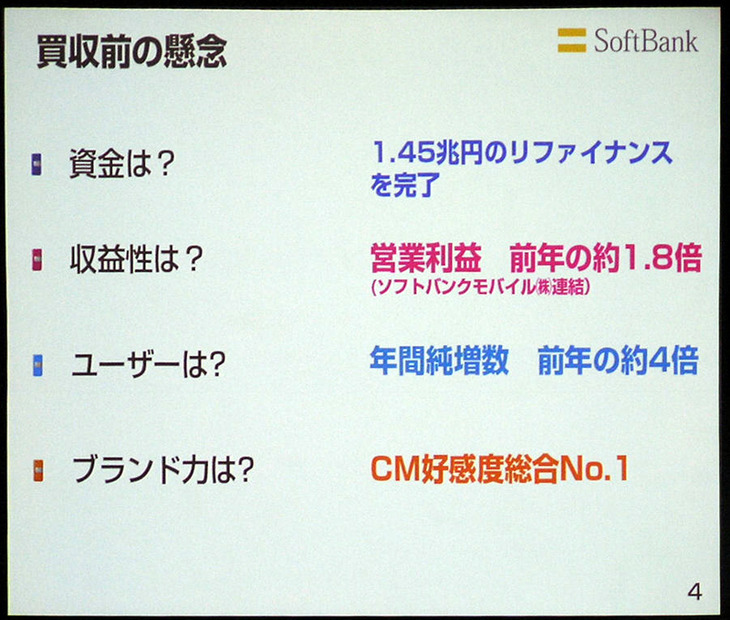 買収前の懸念

SoftBank

資金は？

1.45兆円のリファイナンスを完了

収益性は？

営業利益　前年の約1.8倍
(ソフトバンクモバイル㈱連結)

ユーザーは?

年間純増数　前年の約4倍

ブランド力は?

CM好感度総合No.1

4